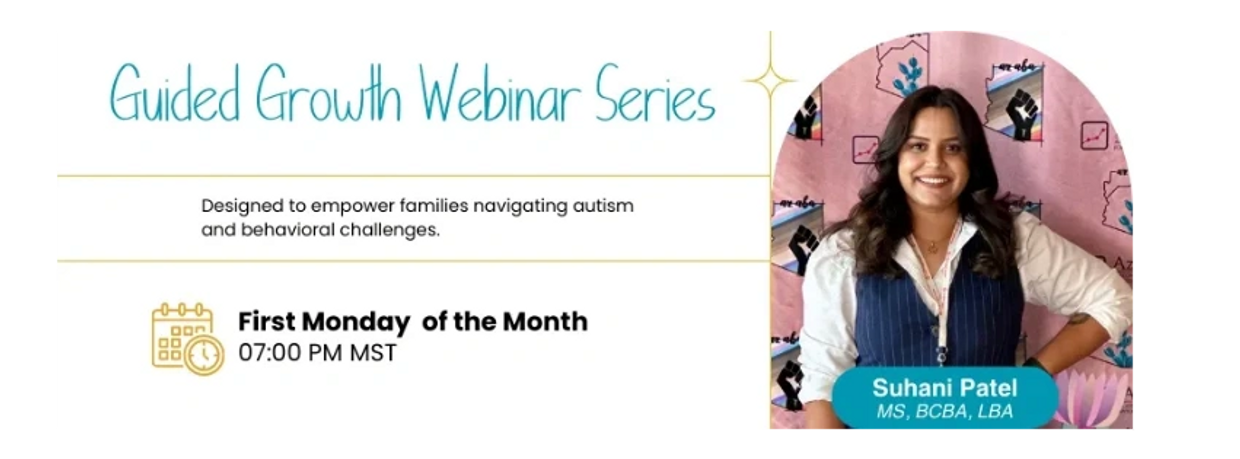 Guided Growth Webinar Series

Designed to empower families navigating autism and behavioral challenges.

First Monday of the Month
07:00 PM MST

Suhani Patel
MS, BCBA, LBA